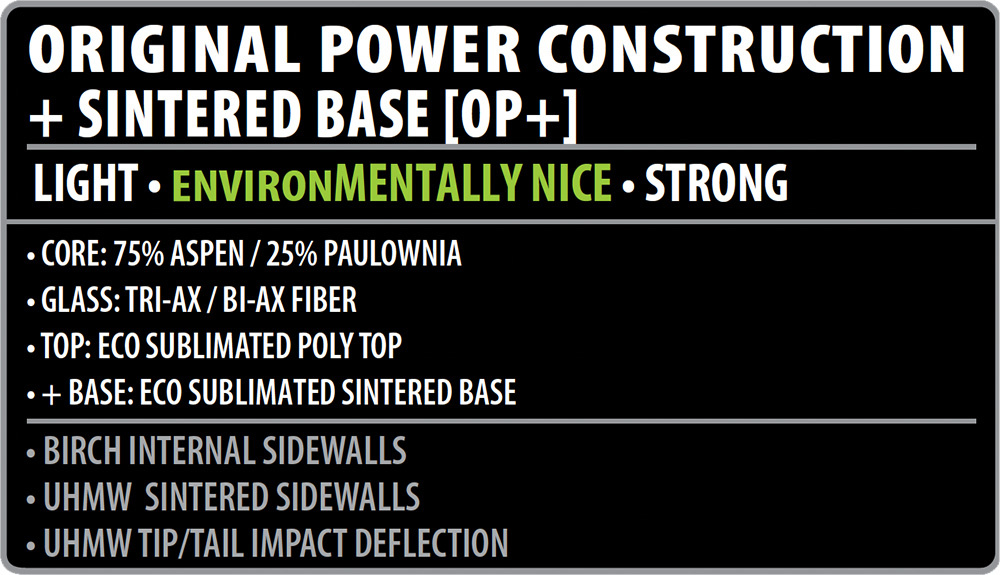 ORIGINAL POWER CONSTRUCTION + SINTERED BASE [OP+]

LIGHT • ENVIRONMENTALLY NICE • STRONG

• CORE: 75% ASPEN / 25% PAULOWNIA
• GLASS: TRI-AX / BI-AX FIBER
• TOP: ECO SUBLIMATED POLY TOP
• + BASE: ECO SUBLIMATED SINTERED BASE

• BIRCH INTERNAL SIDEWALLS
• UHMW SINTERED SIDEWALLS
• UHMW TIP/TAIL IMPACT DEFLECTION